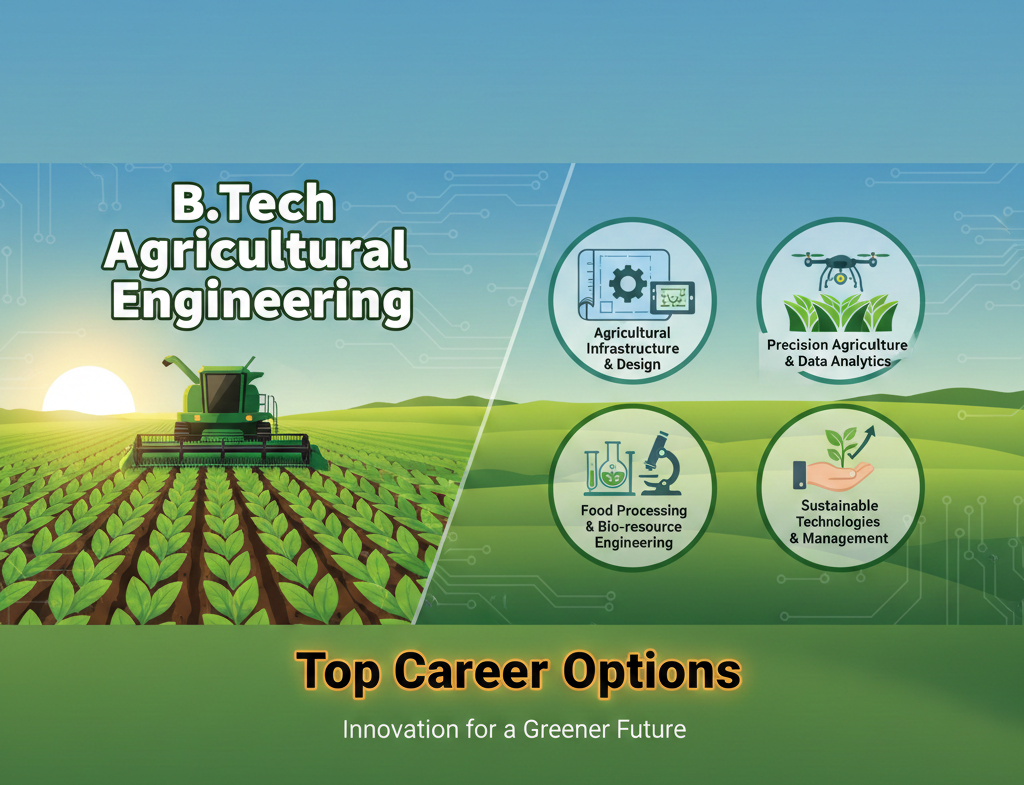 B.Tech Agricultural Engineering

Agricultural Infrastructure & Design

Precision Agriculture & Data Analytics

Food Processing & Bio-resource Engineering

Sustainable Technologies & Management

Top Career Options

Innovation for a Greener Future